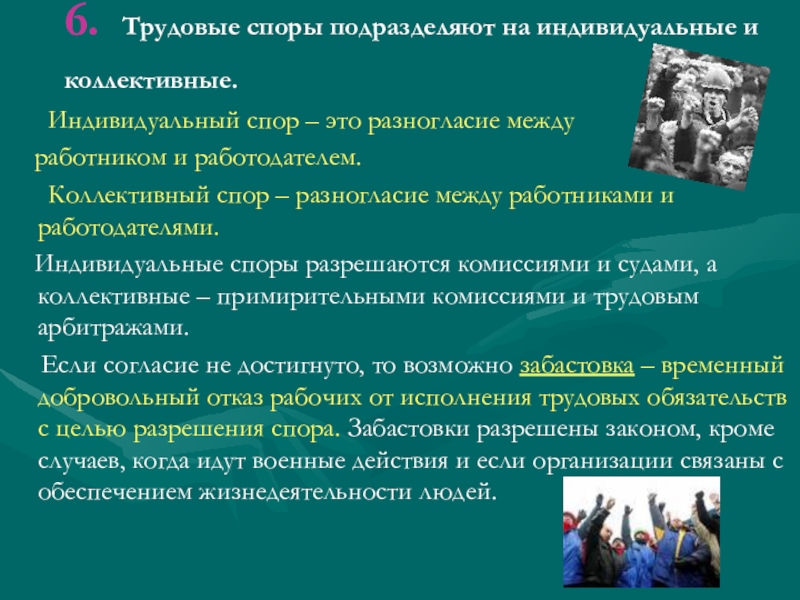 6. Трудовые споры подразделяют на индивидуальные и коллективные.

Индивидуальный спор – это разногласие между работником и работодателем.

Коллективный спор – разногласие между работниками и работодателями.

Индивидуальные споры разрешаются комиссиями и судами, а коллективные – примирительными комиссиями и трудовым арбитражами.

Если согласие не достигнуто, то возможно забастовка – временный добровольный отказ рабочих от исполнения трудовых обязательств с целью разрешения спора. Забастовки разрешены законом, кроме случаев, когда идут военные действия и если организации связаны с обеспечением жизнедеятельности людей.